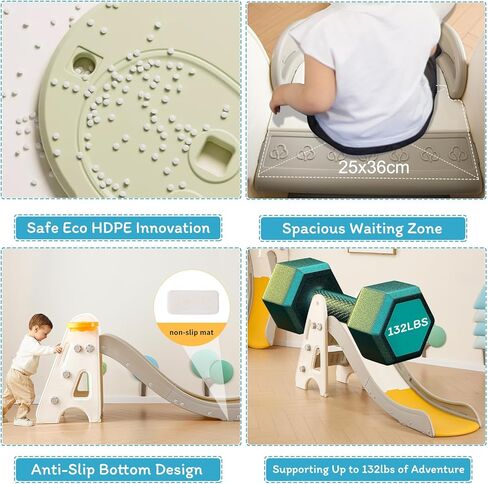 25x36cm

Safe Eco HDPE Innovation

Spacious Waiting Zone

non-slip mat

132LBS

Anti-Slip Bottom Design

Supporting Up to 132lbs of Adventure